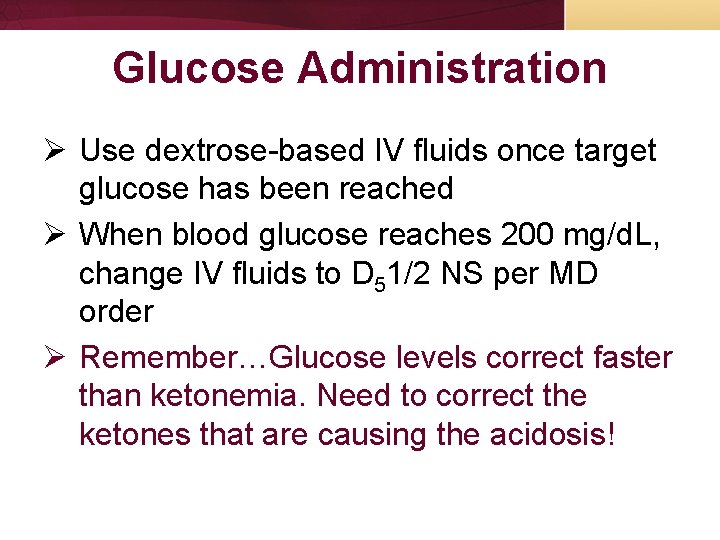 Glucose Administration

➢ Use dextrose-based IV fluids once target glucose has been reached

➢ When blood glucose reaches 200 mg/dL, change IV fluids to $D_5$1/2 NS per MD order

➢ Remember…Glucose levels correct faster than ketonemia. Need to correct the ketones that are causing the acidosis!